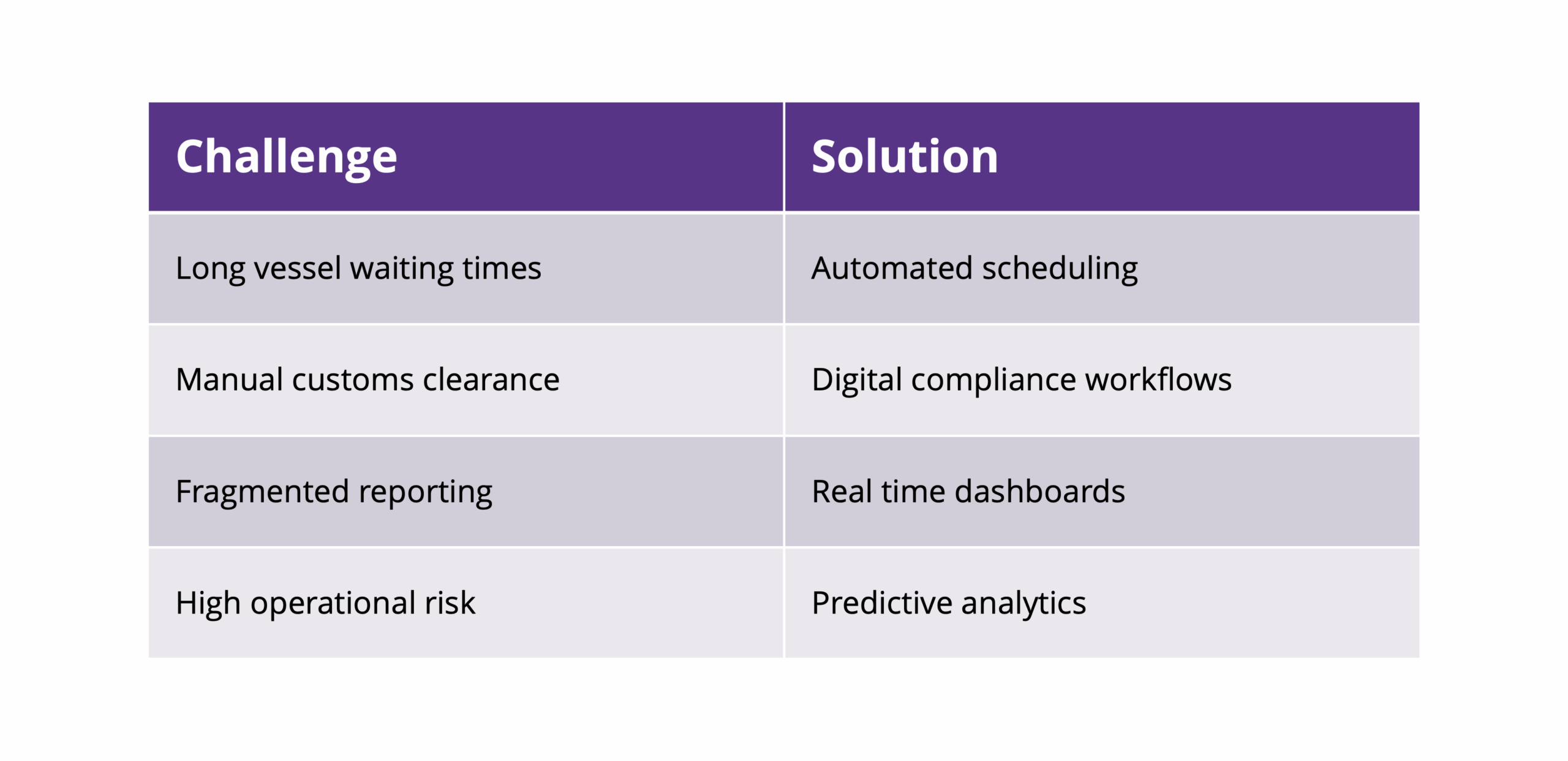 | Challenge | Solution |
|---|---|
| Long vessel waiting times | Automated scheduling |
| Manual customs clearance | Digital compliance workflows |
| Fragmented reporting | Real time dashboards |
| High operational risk | Predictive analytics |